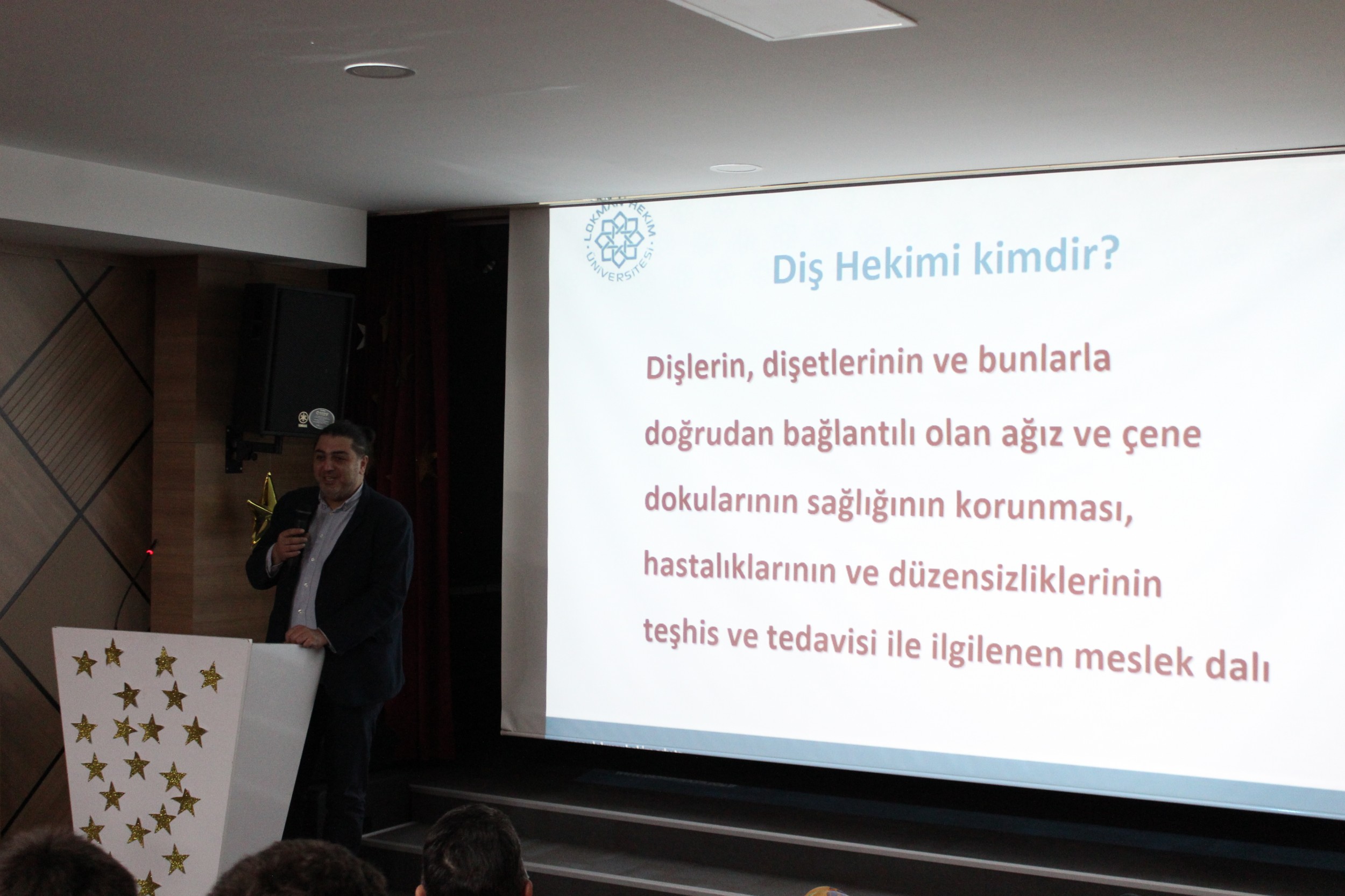 LOKMAN HEKİM ÜNİVERSİTESİ

Diş Hekimi kimdir?

Dişlerin, dişetlerinin ve bunlarla doğrudan bağlantılı olan ağız ve çene dokularının sağlığının korunması, hastalıklarının ve düzensizliklerinin teşhis ve tedavisi ile ilgilenen meslek dalı